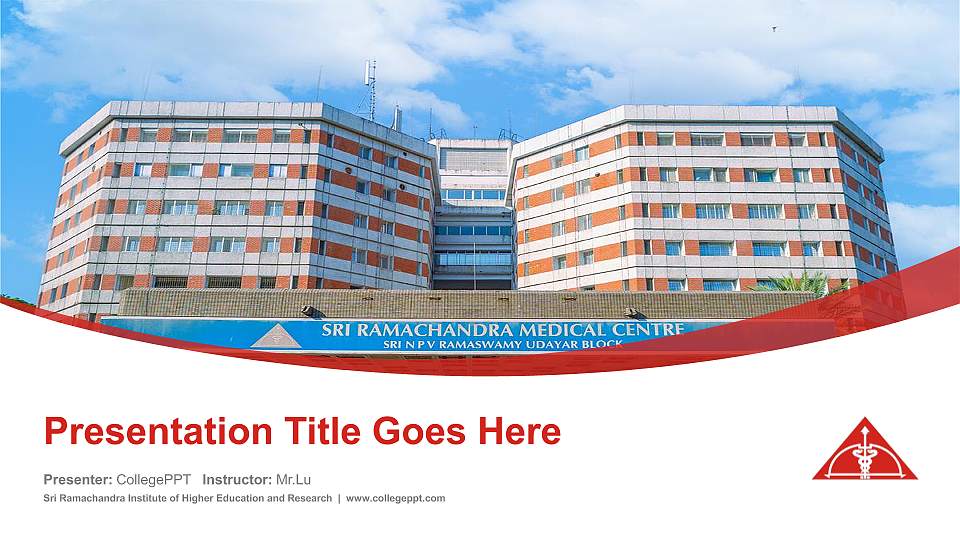 SRI RAMACHANDRA MEDICAL CENTRE
SRI N P V RAMASWAMY UDAYAR BLOCK

Presentation Title Goes Here

Presenter: CollegePPT Instructor: Mr.Lu
Sri Ramachandra Institute of Higher Education and Research | www.collegeppt.com